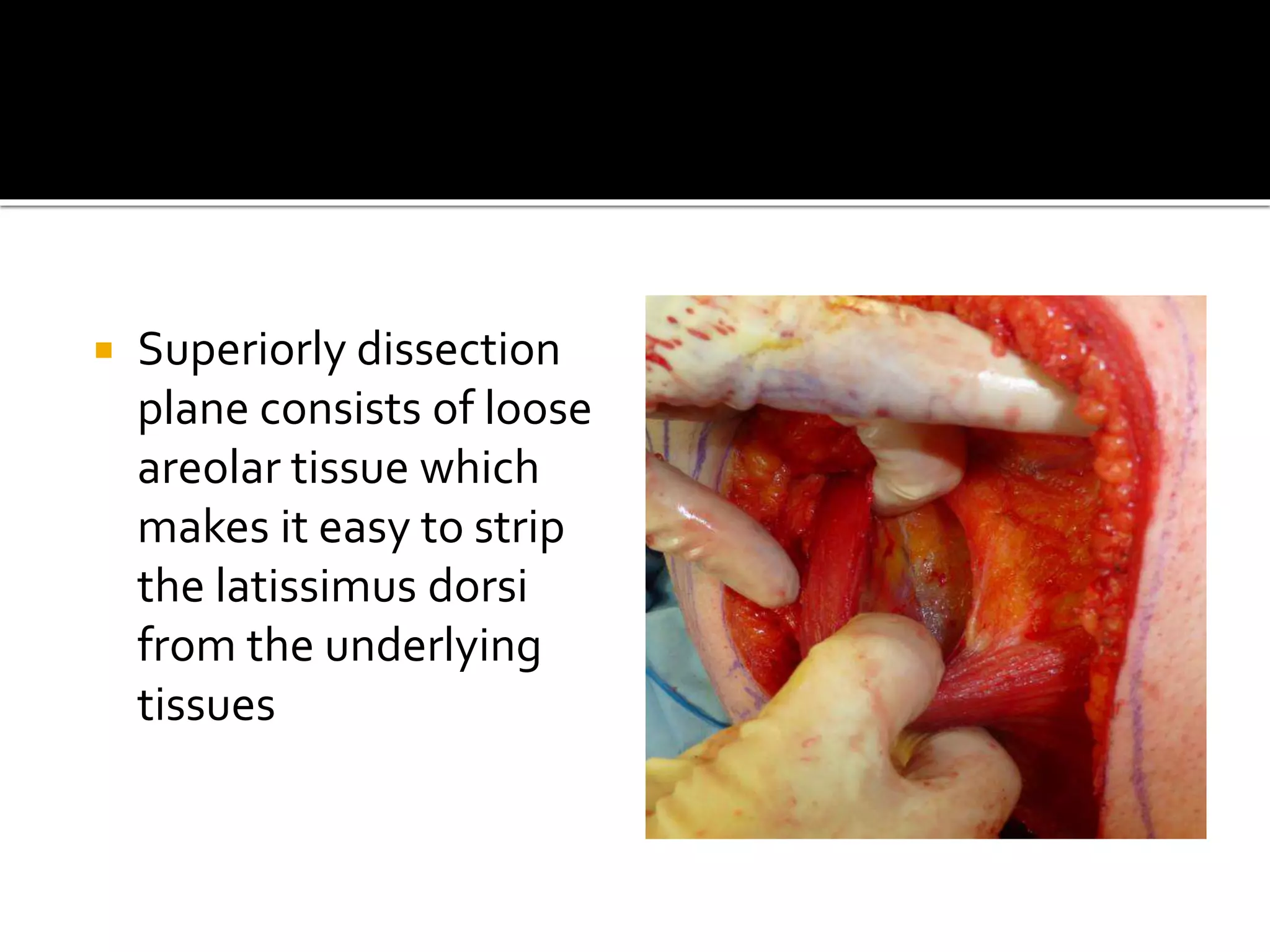 Superiorly dissection plane consists of loose areolar tissue which makes it easy to strip the latissimus dorsi from the underlying tissues